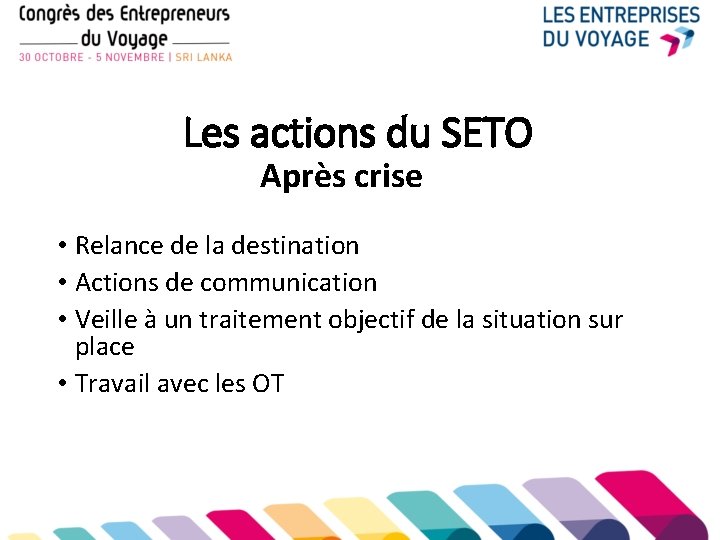 Congrès des Entrepreneurs du Voyage
30 OCTOBRE - 5 NOVEMBRE | SRI LANKA

LES ENTREPRISES DU VOYAGE

Les actions du SETO
Après crise

• Relance de la destination
• Actions de communication
• Veille à un traitement objectif de la situation sur place
• Travail avec les OT